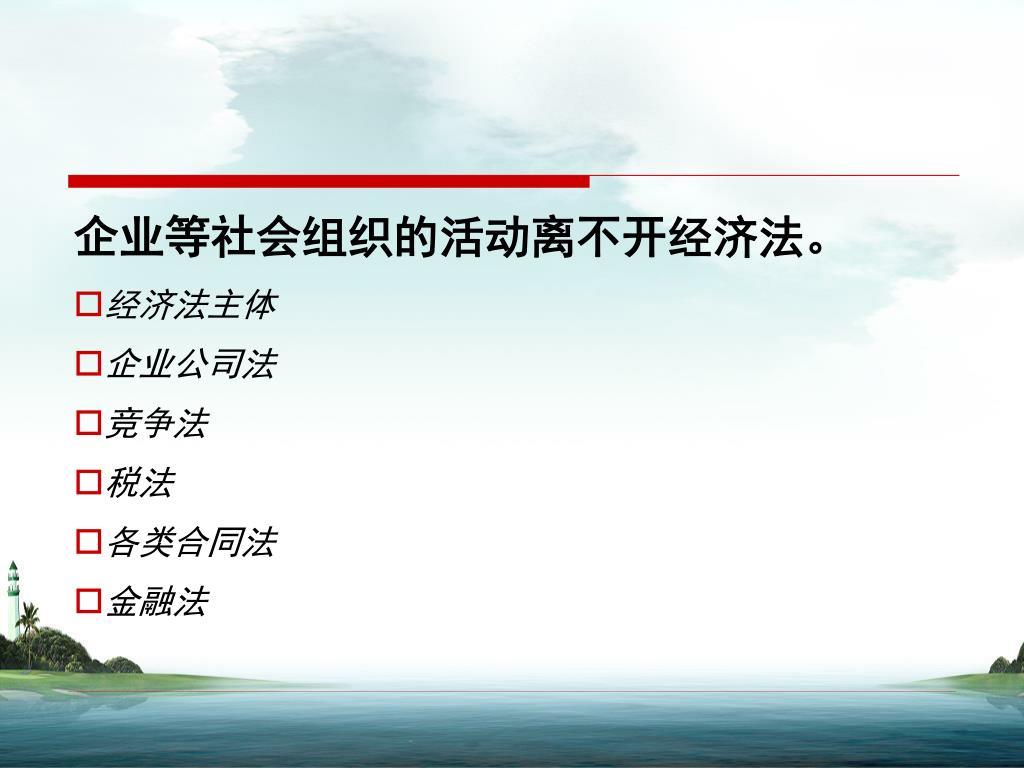 企业等社会组织的活动离不开经济法。

□经济法主体

□企业公司法

□竞争法

□税法

□各类合同法

□金融法